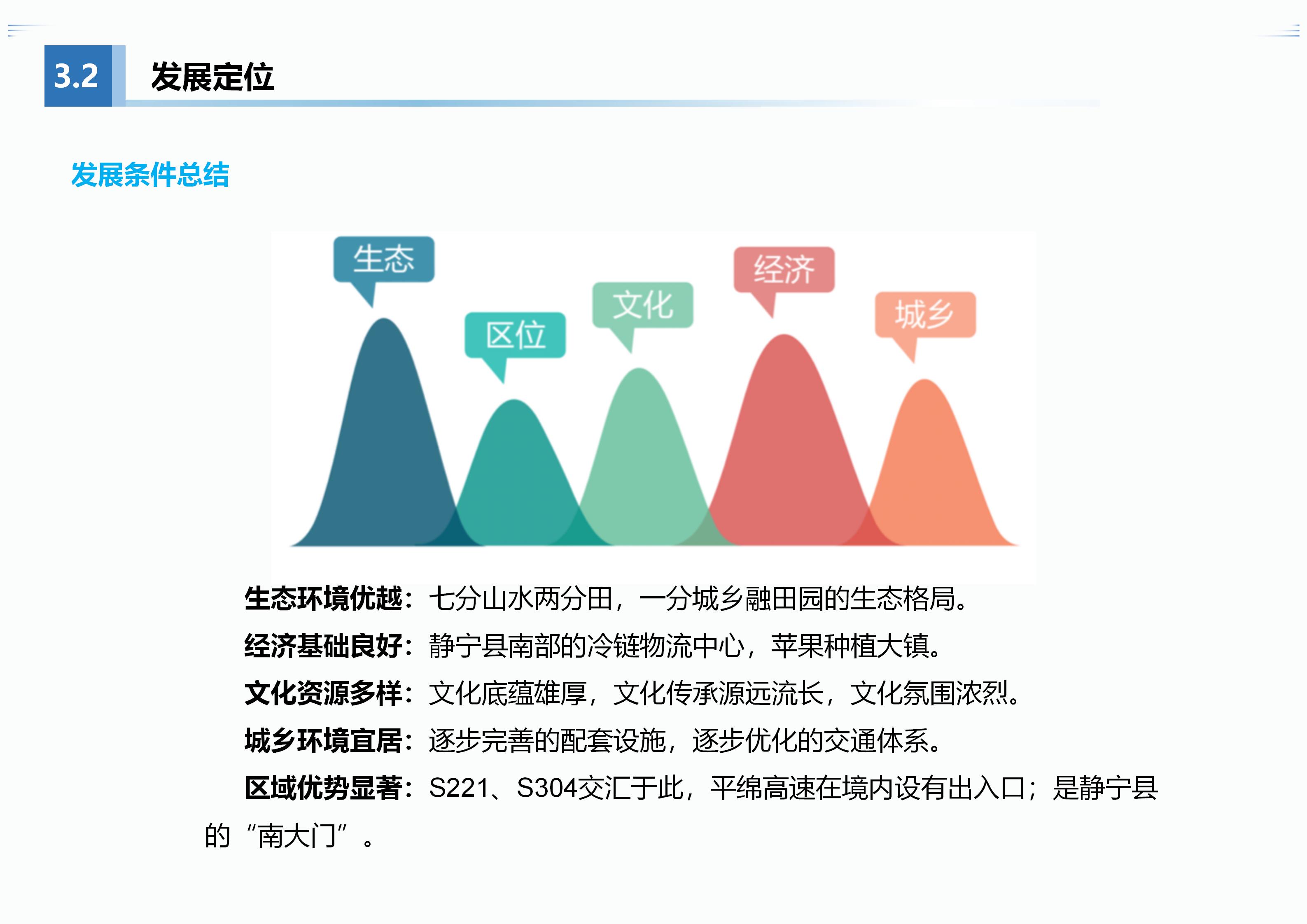 3.2 发展定位

发展条件总结

生态

区位

文化

经济

城乡

生态环境优越：七分山水两分田，一分城乡融田园的生态格局。

经济基础良好：静宁县南部的冷链物流中心，苹果种植大镇。

文化资源多样：文化底蕴雄厚，文化传承源远流长，文化氛围浓烈。

城乡环境宜居：逐步完善的配套设施，逐步优化的交通体系。

区域优势显著：S221、S304交汇于此，平绵高速在境内设有出入口；是静宁县的“南大门”。